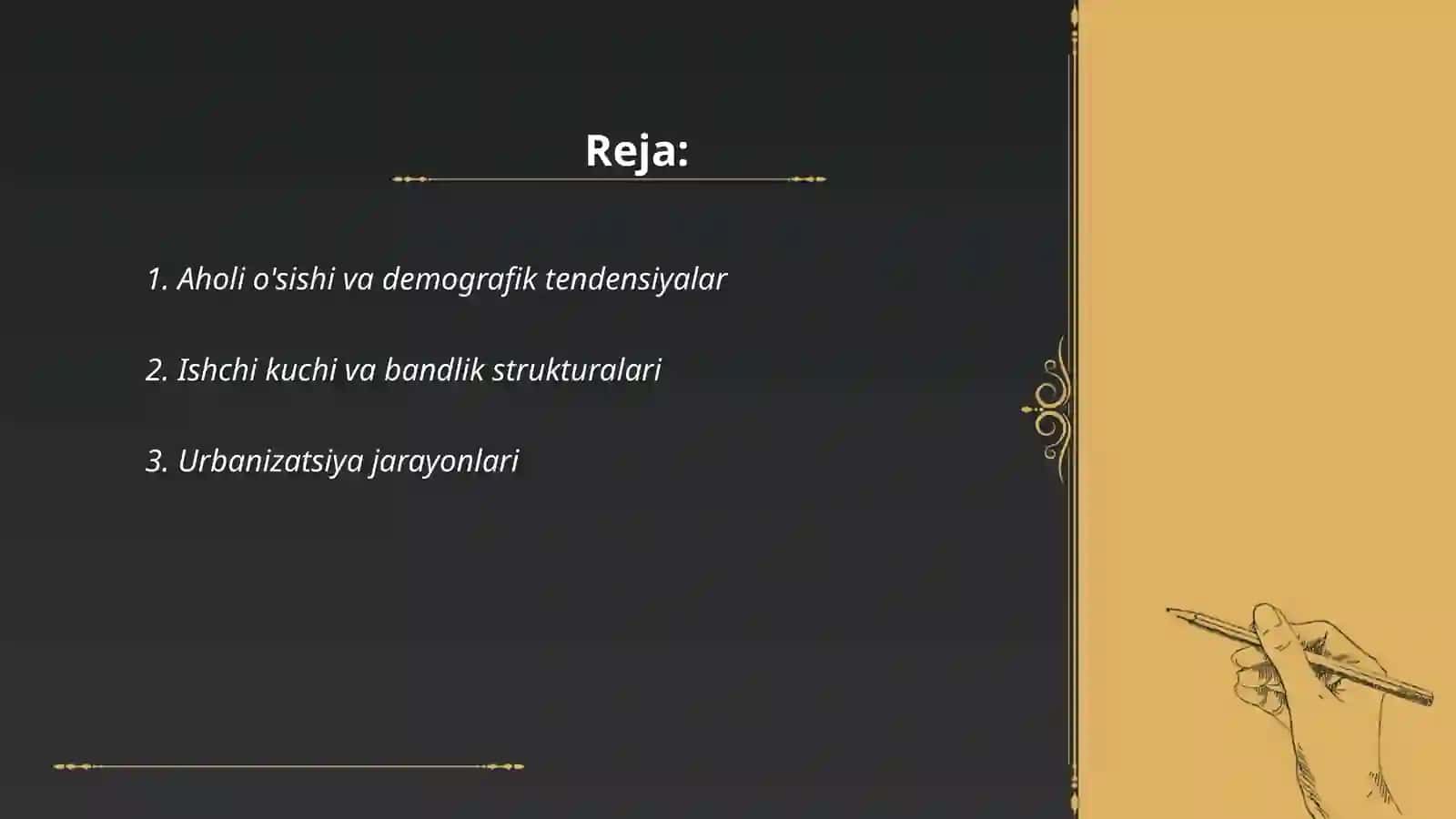 Reja:

1. Aholi o'sishi va demografik tendensiyalar

2. Ishchi kuchi va bandlik strukturalari

3. Urbanizatsiya jarayonlari